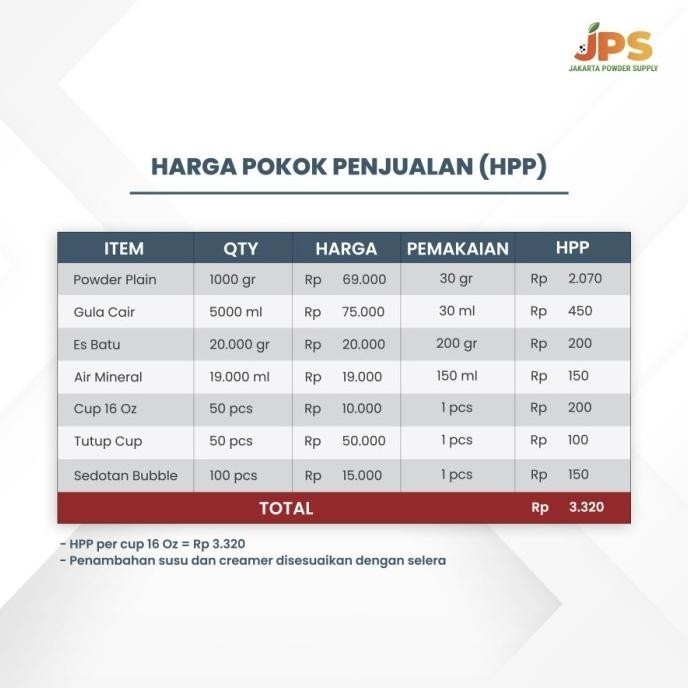 JPS
JAKARTA POWDER SUPPLY

HARGA POKOK PENJUALAN (HPP)

| ITEM | QTY | HARGA | PEMAKAIAN | HPP |
|---|---|---|---|---|
| Powder Plain | 1000 gr | Rp 69.000 | 30 gr | Rp 2.070 |
| Gula Cair | 5000 ml | Rp 75.000 | 30 ml | Rp 450 |
| Es Batu | 20.000 gr | Rp 20.000 | 200 gr | Rp 200 |
| Air Mineral | 19.000 ml | Rp 19.000 | 150 ml | Rp 150 |
| Cup 16 Oz | 50 pcs | Rp 10.000 | 1 pcs | Rp 200 |
| Tutup Cup | 50 pcs | Rp 50.000 | 1 pcs | Rp 100 |
| Sedotan Bubble | 100 pcs | Rp 15.000 | 1 pcs | Rp 150 |
| TOTAL | | | | Rp 3.320 |

- HPP per cup 16 Oz = Rp 3.320
- Penambahan susu dan creamer disesuaikan dengan selera